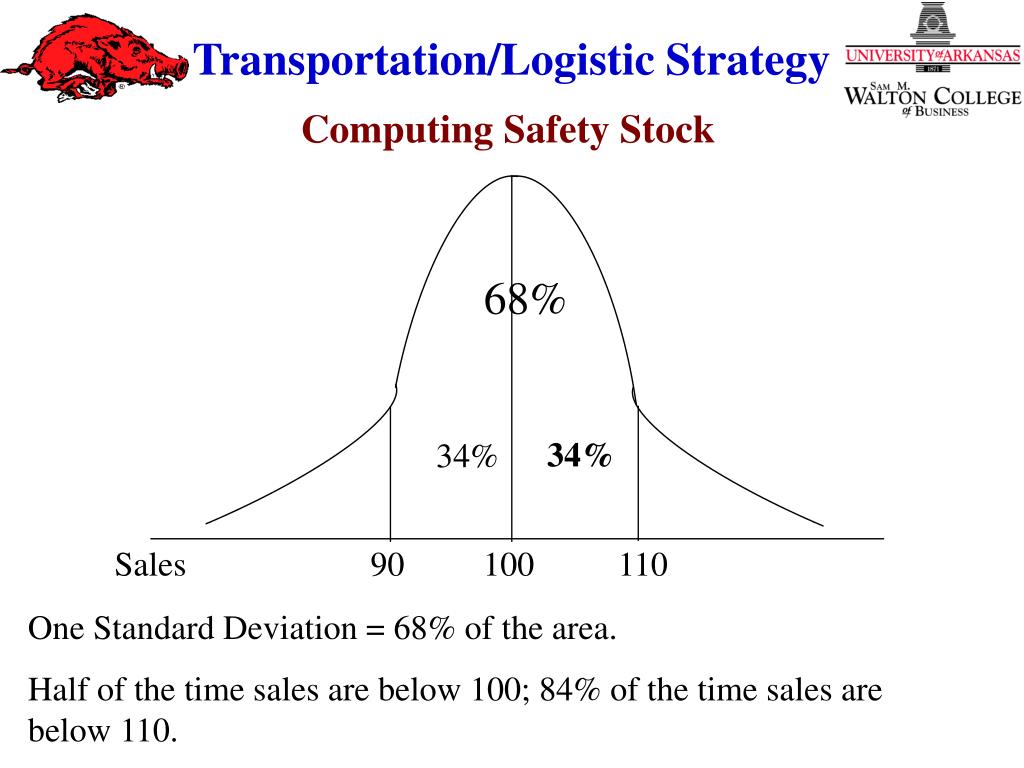 Transportation/Logistic Strategy

UNIVERSITY of ARKANSAS
1871
SAM M. WALTON COLLEGE of BUSINESS

Computing Safety Stock

68%

34%

34%

Sales

90

100

110

One Standard Deviation = 68% of the area.

Half of the time sales are below 100; 84% of the time sales are below 110.